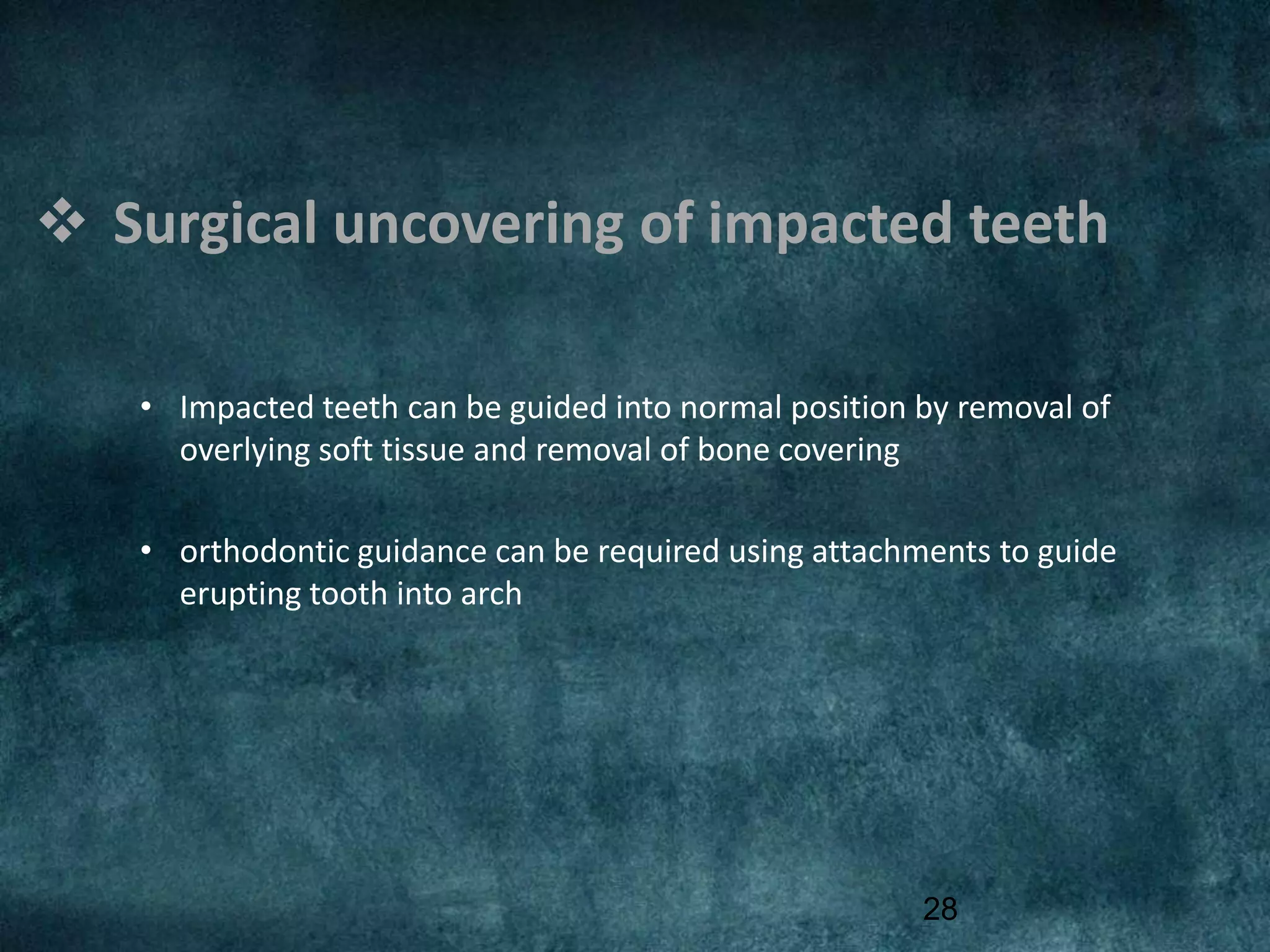 ❖ Surgical uncovering of impacted teeth

• Impacted teeth can be guided into normal position by removal of overlying soft tissue and removal of bone covering

• orthodontic guidance can be required using attachments to guide erupting tooth into arch

28